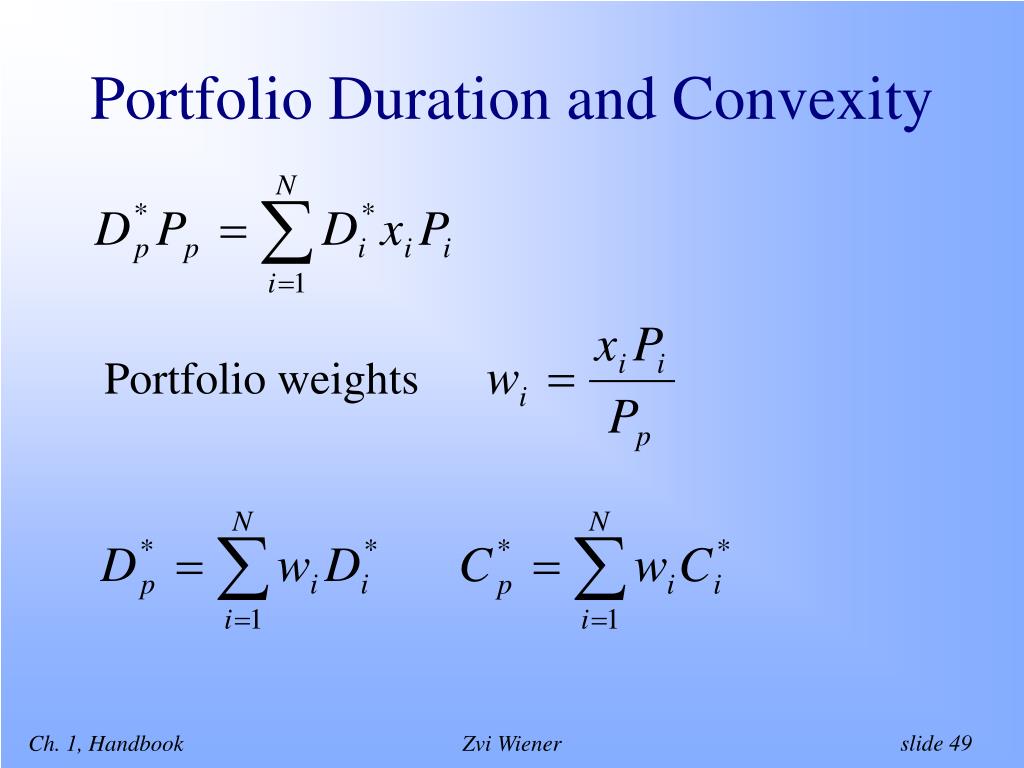 Portfolio Duration and Convexity

$D_p^* P_p = \sum_{i=1}^{N} D_i^* x_i P_i$

Portfolio weights $w_i = \frac{x_i P_i}{P_p}$

$D_p^* = \sum_{i=1}^{N} w_i D_i^*$ $C_p^* = \sum_{i=1}^{N} w_i C_i^*$

Ch. 1, Handbook

Zvi Wiener

slide 49